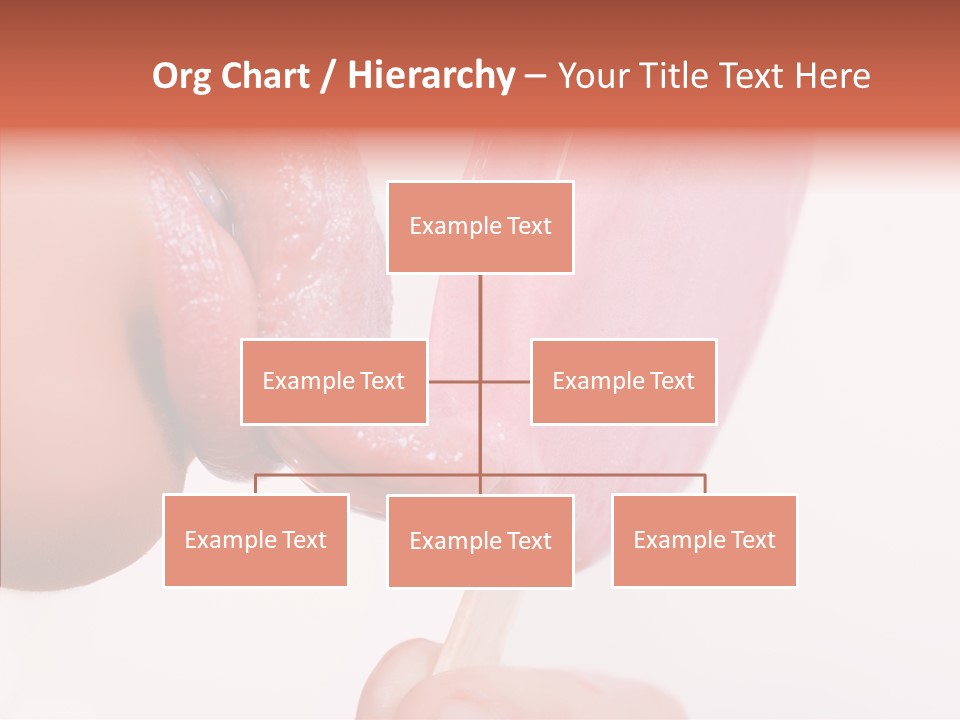 Org Chart / Hierarchy – Your Title Text Here

Example Text

Example Text

Example Text

Example Text

Example Text

Example Text